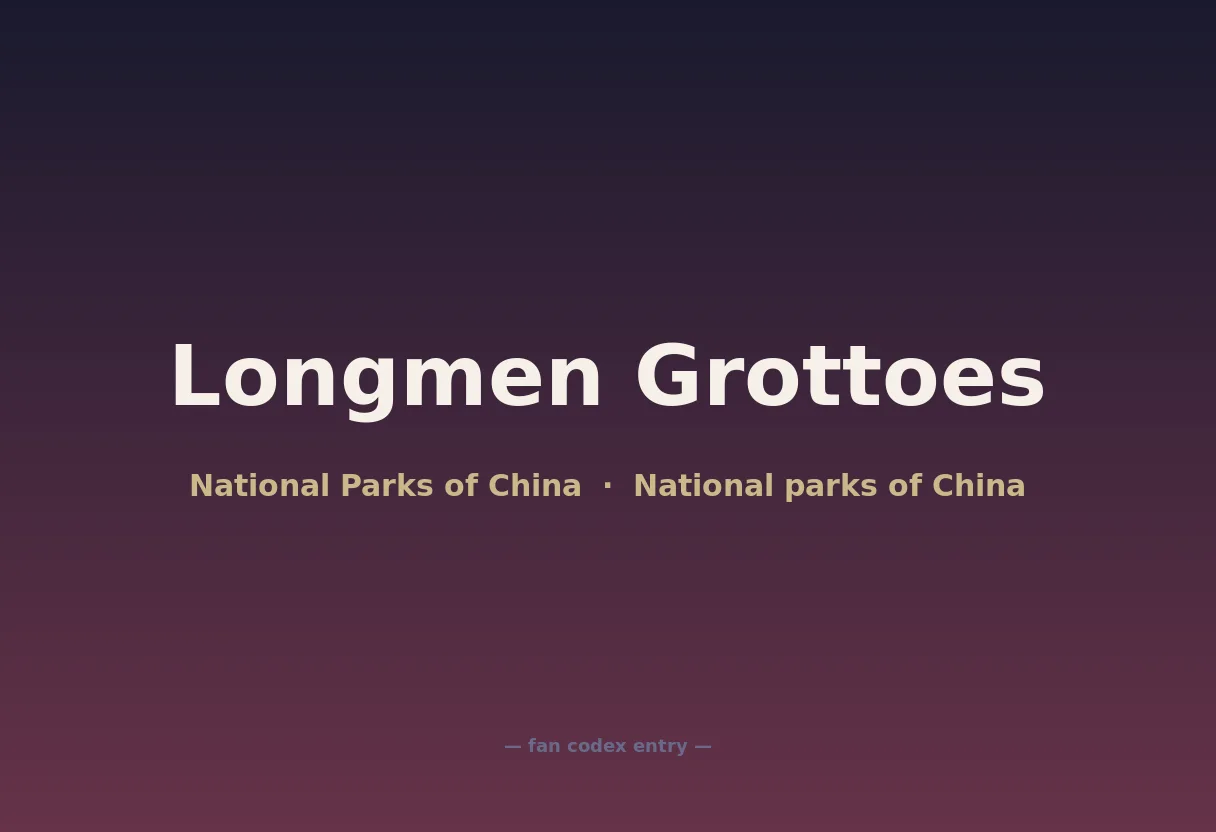 Longmen Grottoes

National Parks of China · National parks of China

— fan codex entry —